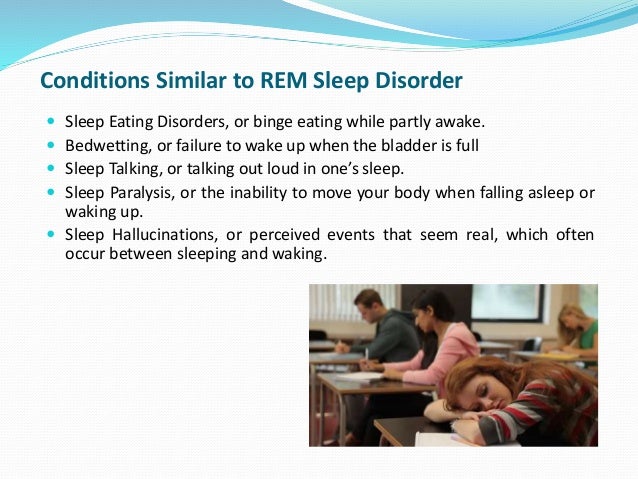 Conditions Similar to REM Sleep Disorder

- Sleep Eating Disorders, or binge eating while partly awake.
- Bedwetting, or failure to wake up when the bladder is full
- Sleep Talking, or talking out loud in one's sleep.
- Sleep Paralysis, or the inability to move your body when falling asleep or waking up.
- Sleep Hallucinations, or perceived events that seem real, which often occur between sleeping and waking.